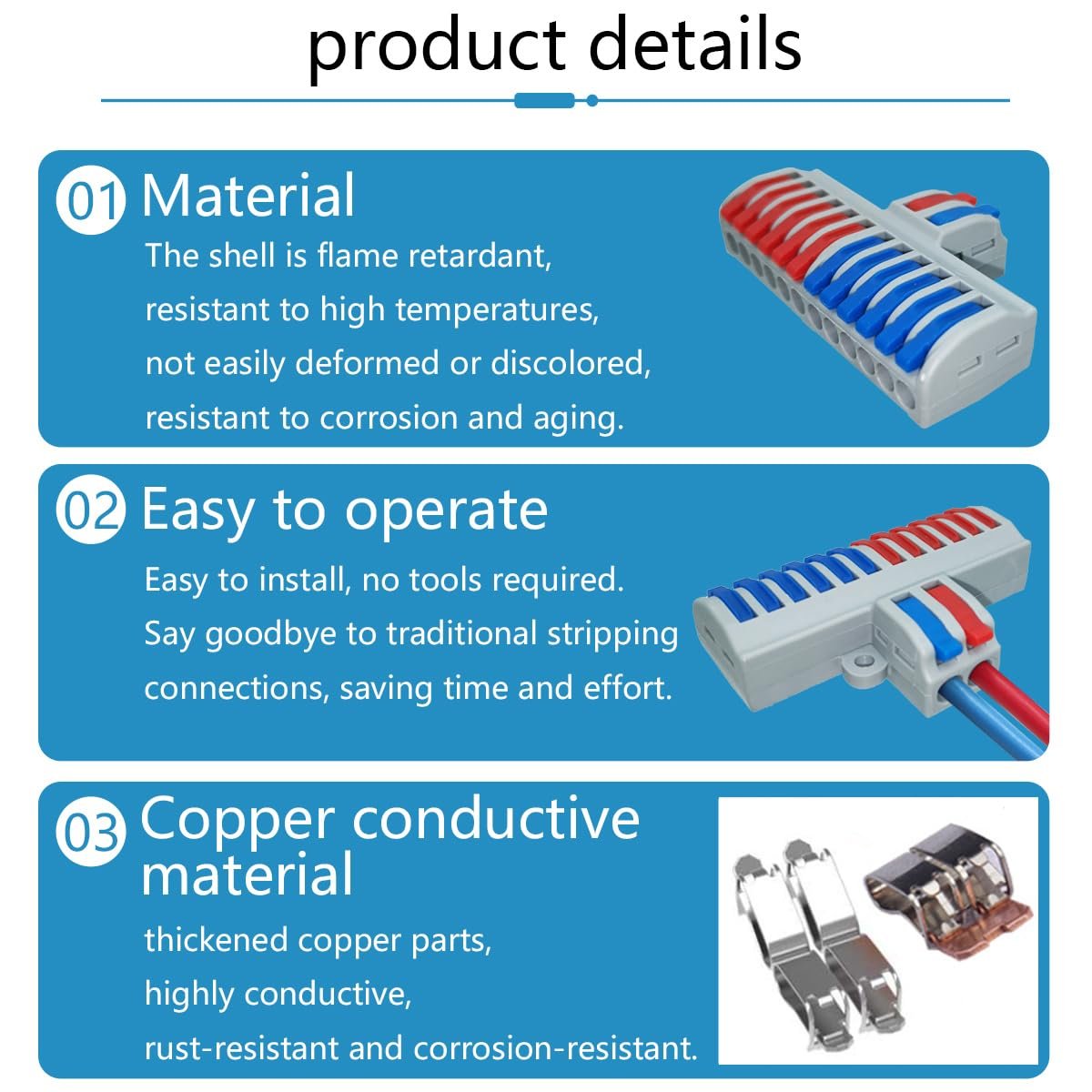 product details

01 Material

The shell is flame retardant,
resistant to high temperatures,
not easily deformed or discolored,
resistant to corrosion and aging.

02 Easy to operate

Easy to install, no tools required.
Say goodbye to traditional stripping
connections, saving time and effort.

03 Copper conductive material

thickened copper parts,
highly conductive,
rust-resistant and corrosion-resistant.